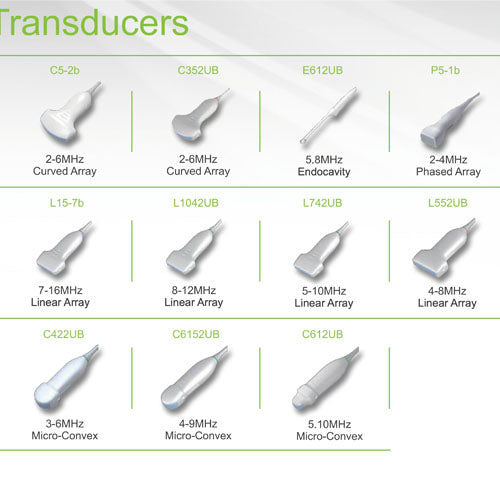 Transducers

C5-2b
2-6MHz
Curved Array

C352UB
2-6MHz
Curved Array

E612UB
5.8MHz
Endocavity

P5-1b
2-4MHz
Phased Array

L15-7b
7-16MHz
Linear Array

L1042UB
8-12MHz
Linear Array

L742UB
5-10MHz
Linear Array

L552UB
4-8MHz
Linear Array

C422UB
3-6MHz
Micro-Convex

C6152UB
4-9MHz
Micro-Convex

C612UB
5.10MHz
Micro-Convex